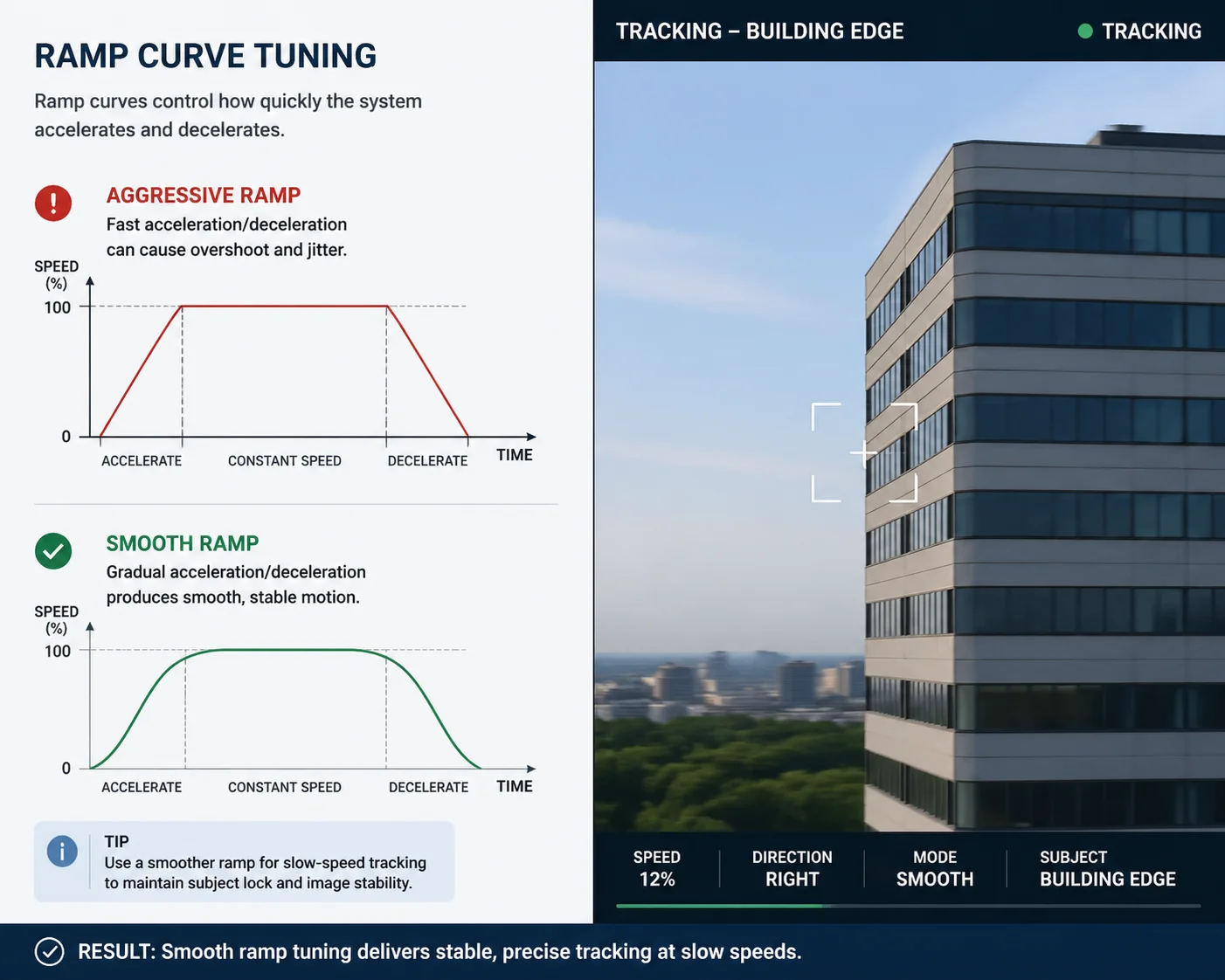 RAMP CURVE TUNING

Ramp curves control how quickly the system accelerates and decelerates.

AGGRESSIVE RAMP
Fast acceleration/deceleration can cause overshoot and jitter.

SPEED (%)
100
0
ACCELERATE
CONSTANT SPEED
DECELERATE
TIME

SMOOTH RAMP
Gradual acceleration/deceleration produces smooth, stable motion.

SPEED (%)
100
0
ACCELERATE
CONSTANT SPEED
DECELERATE
TIME

TIP
Use a smoother ramp for slow-speed tracking to maintain subject lock and image stability.

TRACKING – BUILDING EDGE
TRACKING

SPEED
12%
DIRECTION
RIGHT
MODE
SMOOTH
SUBJECT
BUILDING EDGE

RESULT: Smooth ramp tuning delivers stable, precise tracking at slow speeds.